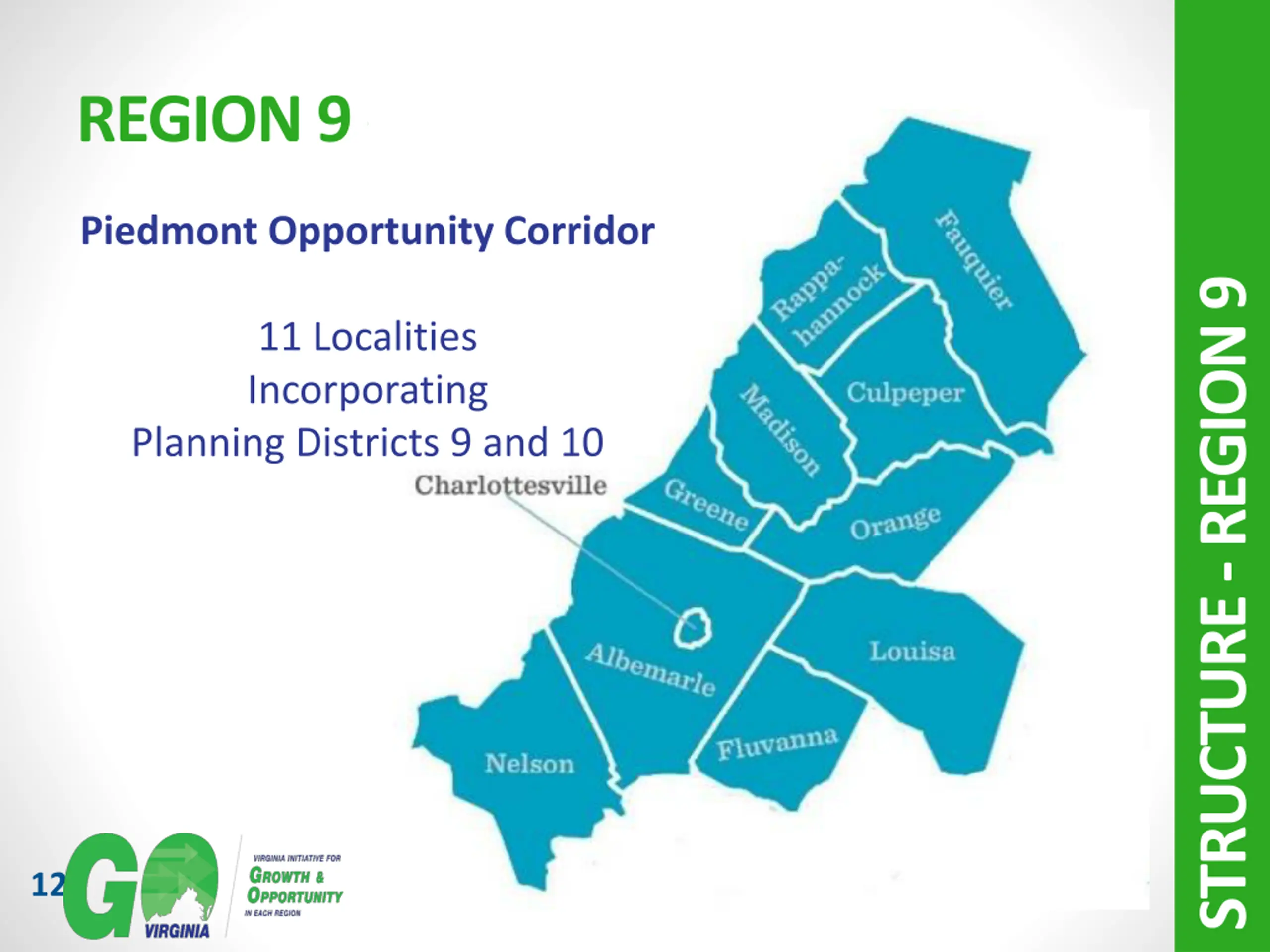 REGION 9

Piedmont Opportunity Corridor

11 Localities
Incorporating
Planning Districts 9 and 10

Charlottesville

Fauquier

Rappahannock

Culpeper

Madison

Greene

Orange

Albemarle

Louisa

Fluvanna

Nelson

STRUCTURE - REGION 9

12

GO VIRGINIA

VIRGINIA INITIATIVE FOR
GROWTH & OPPORTUNITY
IN EACH REGION